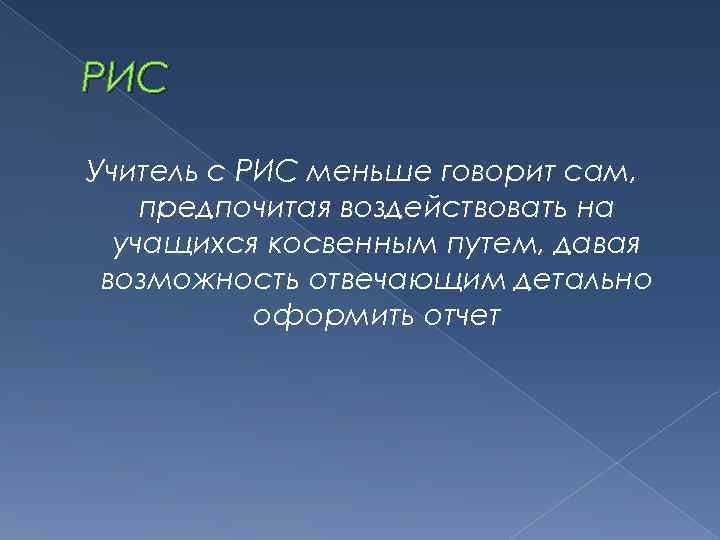 РИС

Учитель с РИС меньше говорит сам, предпочитая воздействовать на учащихся косвенным путем, давая возможность отвечающим детально оформить отчет